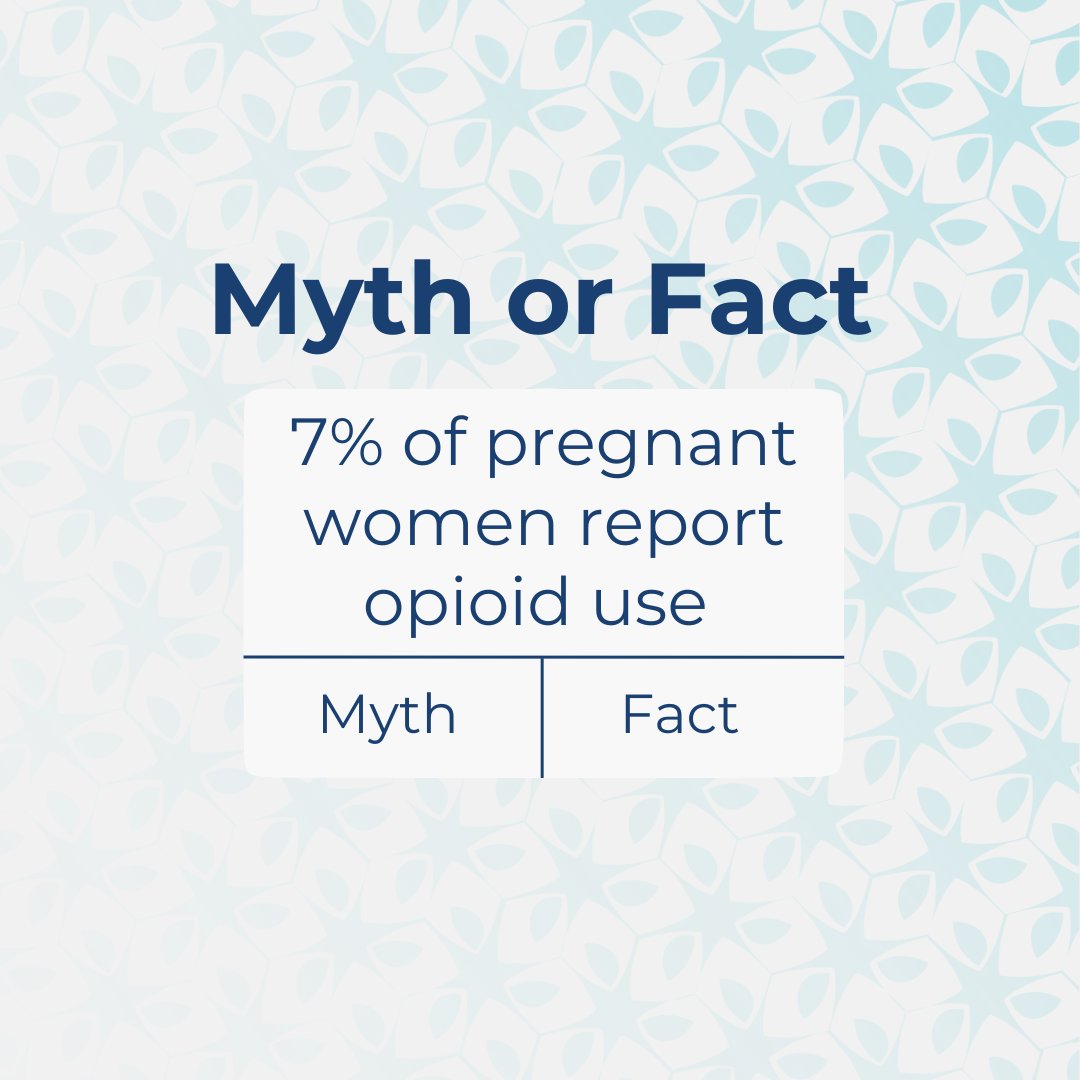 Myth or Fact

7% of pregnant women report opioid use

Myth

Fact